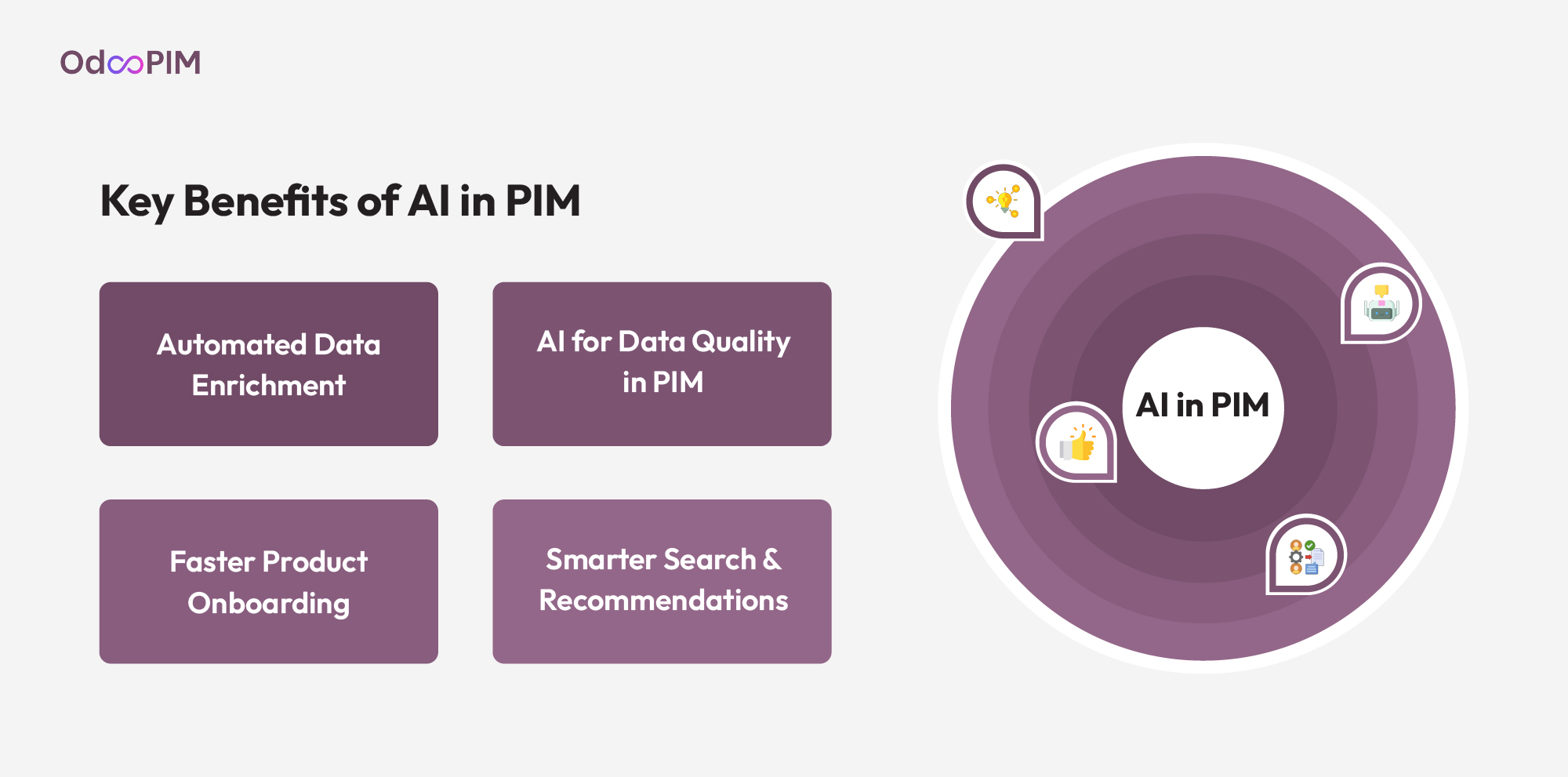 OdooPIM

Key Benefits of AI in PIM

Automated Data Enrichment

AI for Data Quality in PIM

Faster Product Onboarding

Smarter Search & Recommendations

AI in PIM